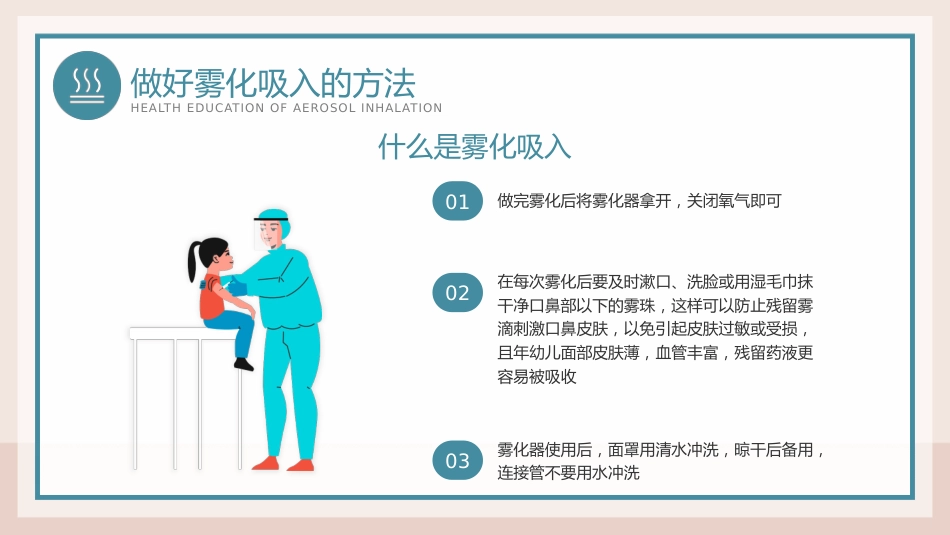 做好雾化吸入的方法
HEALTH EDUCATION OF AEROSOL INHALATION

什么是雾化吸入

01
做完雾化后将雾化器拿开，关闭氧气即可

02
在每次雾化后要及时漱口、洗脸或用湿毛巾抹干净口鼻部以下的雾珠，这样可以防止残留雾滴刺激口鼻皮肤，以免引起皮肤过敏或受损，且年幼儿面部皮肤薄，血管丰富，残留药液更容易被吸收

03
雾化器使用后，面罩用清水冲洗，晾干后备用，连接管不要用水冲洗